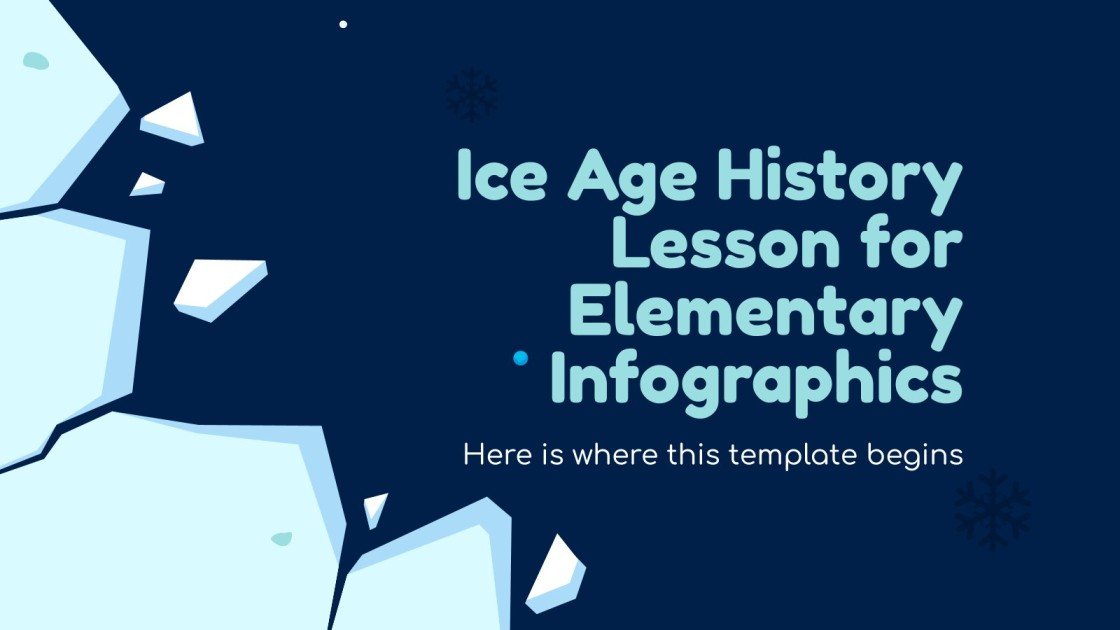 Ice Age History Lesson for Elementary Infographics

Here is where this template begins